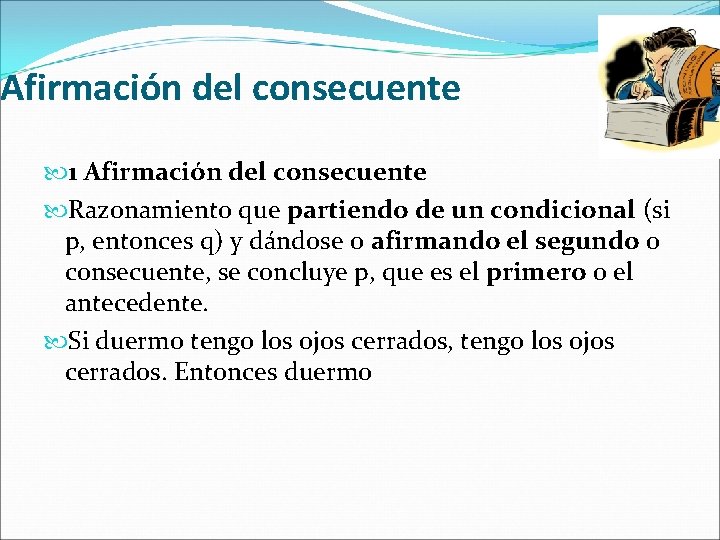 Afirmación del consecuente

1 Afirmación del consecuente

Razonamiento que partiendo de un condicional (si p, entonces q) y dándose o afirmando el segundo o consecuente, se concluye p, que es el primero o el antecedente.

Si duermo tengo los ojos cerrados, tengo los ojos cerrados. Entonces duermo